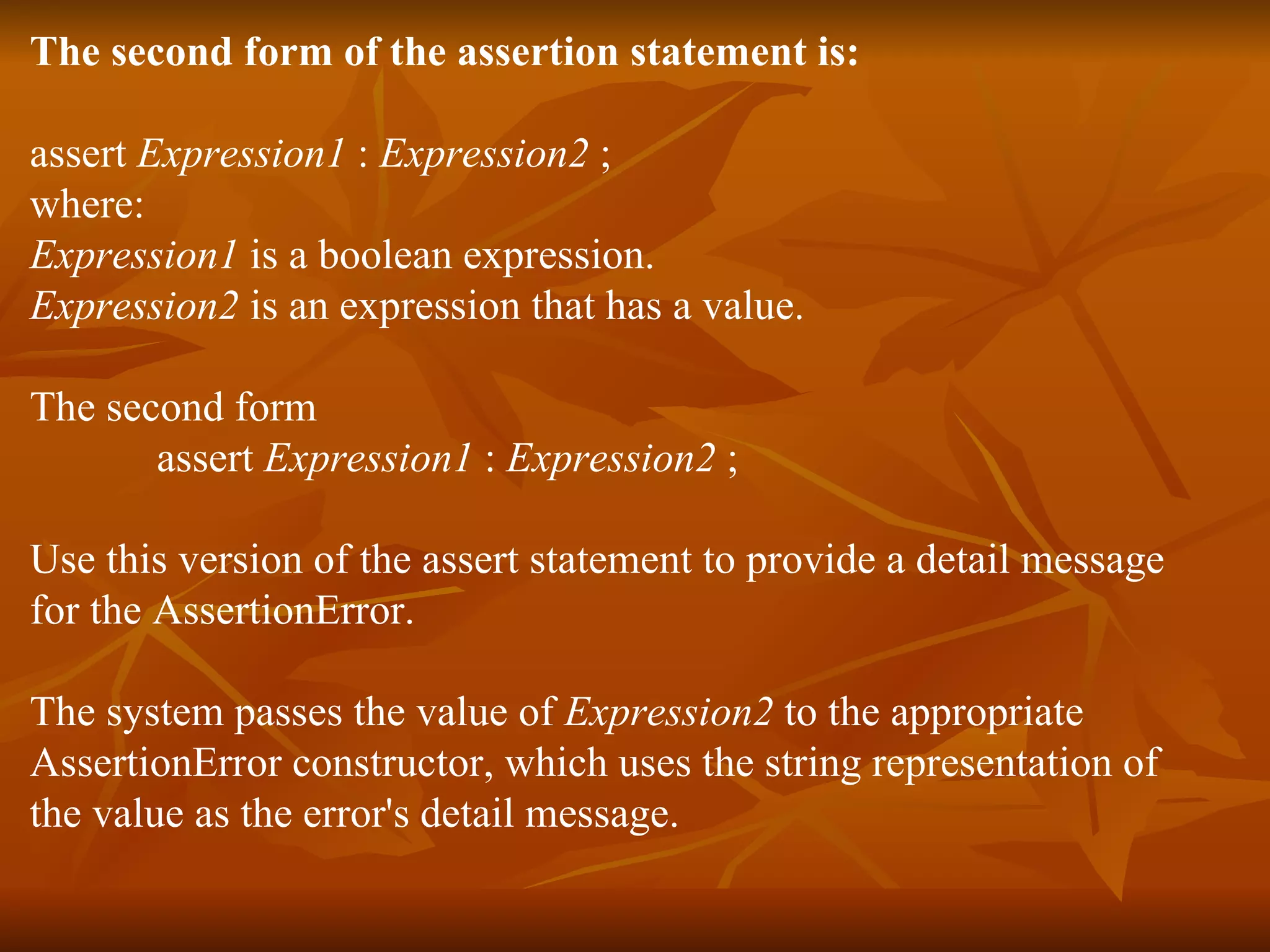 The second form of the assertion statement is:

assert Expression1 : Expression2 ;
where:
Expression1 is a boolean expression.
Expression2 is an expression that has a value.

The second form
assert Expression1 : Expression2 ;

Use this version of the assert statement to provide a detail message for the AssertionError.

The system passes the value of Expression2 to the appropriate AssertionError constructor, which uses the string representation of the value as the error's detail message.